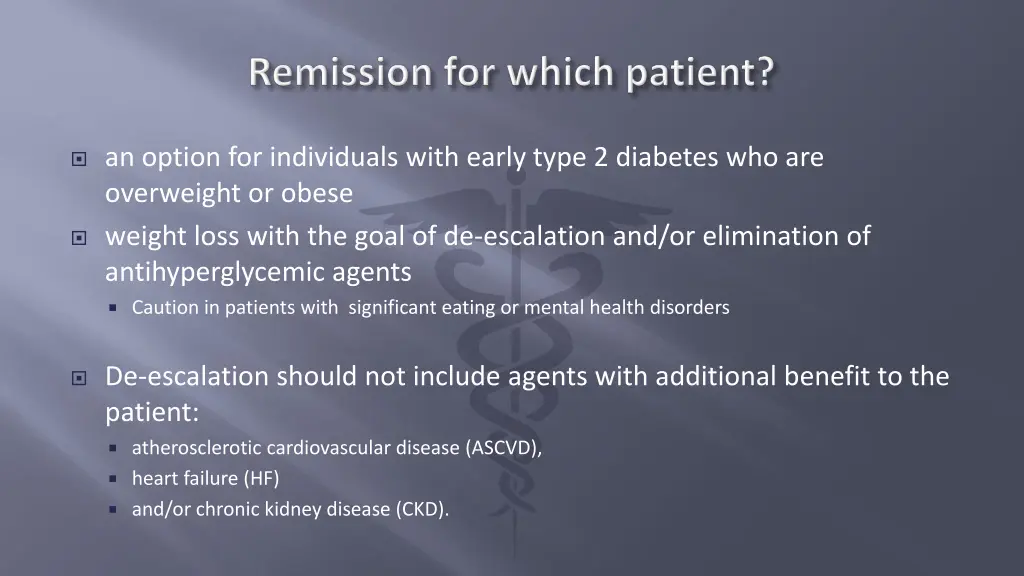 Remission for which patient?

an option for individuals with early type 2 diabetes who are overweight or obese

weight loss with the goal of de-escalation and/or elimination of antihyperglycemic agents

Caution in patients with significant eating or mental health disorders

De-escalation should not include agents with additional benefit to the patient:

atherosclerotic cardiovascular disease (ASCVD),

heart failure (HF)

and/or chronic kidney disease (CKD).